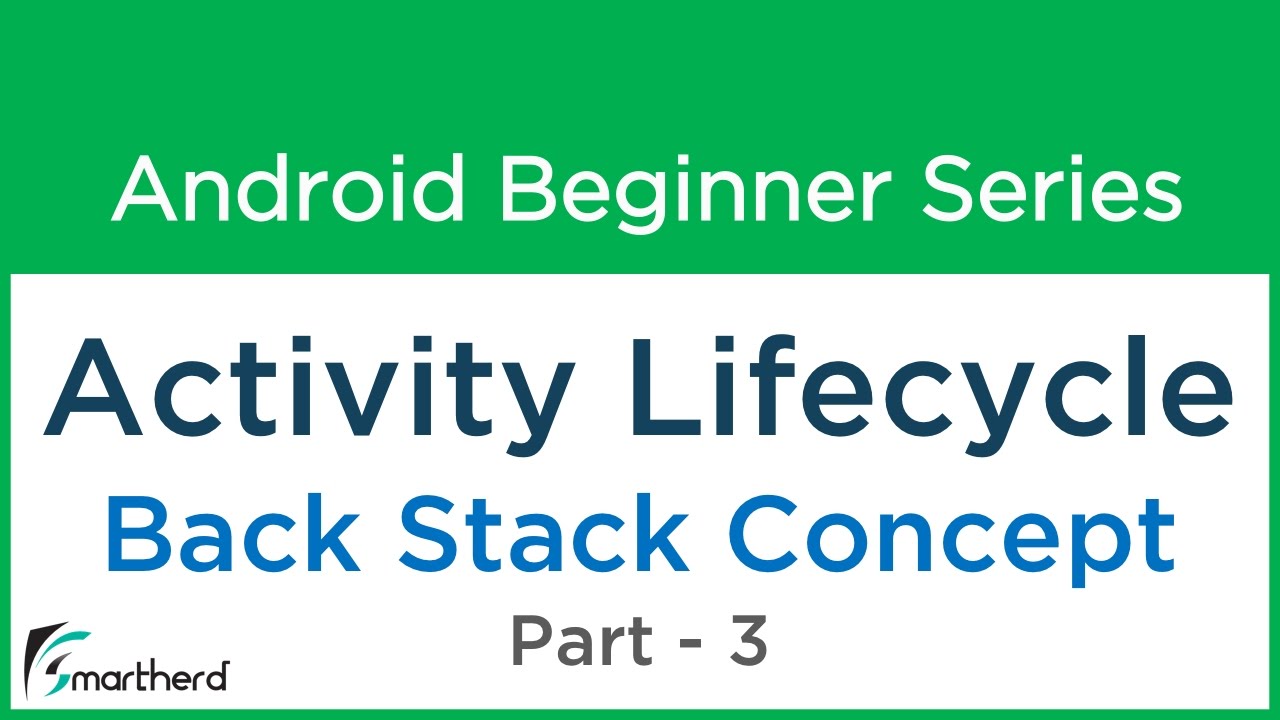 Android Beginner Series

Activity Lifecycle

Back Stack Concept

Part - 3

Smartherd